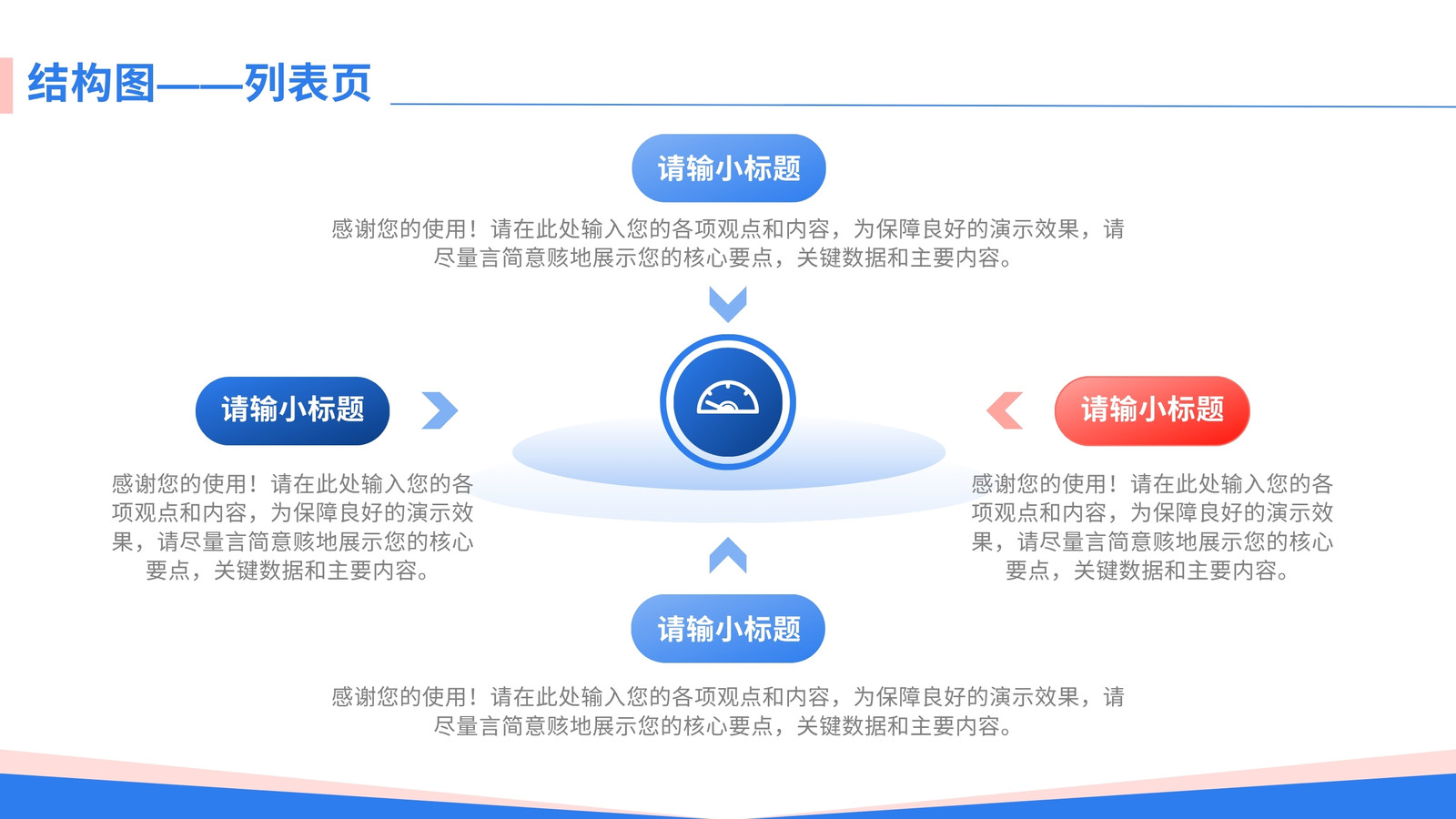 结构图——列表页

请输小标题

感谢您的使用！请在此处输入您的各项观点和内容，为保障良好的演示效果，请尽量言简意赅地展示您的核心要点，关键数据和主要内容。

请输小标题

感谢您的使用！请在此处输入您的各项观点和内容，为保障良好的演示效果，请尽量言简意赅地展示您的核心要点，关键数据和主要内容。

请输小标题

感谢您的使用！请在此处输入您的各项观点和内容，为保障良好的演示效果，请尽量言简意赅地展示您的核心要点，关键数据和主要内容。

请输小标题

感谢您的使用！请在此处输入您的各项观点和内容，为保障良好的演示效果，请尽量言简意赅地展示您的核心要点，关键数据和主要内容。